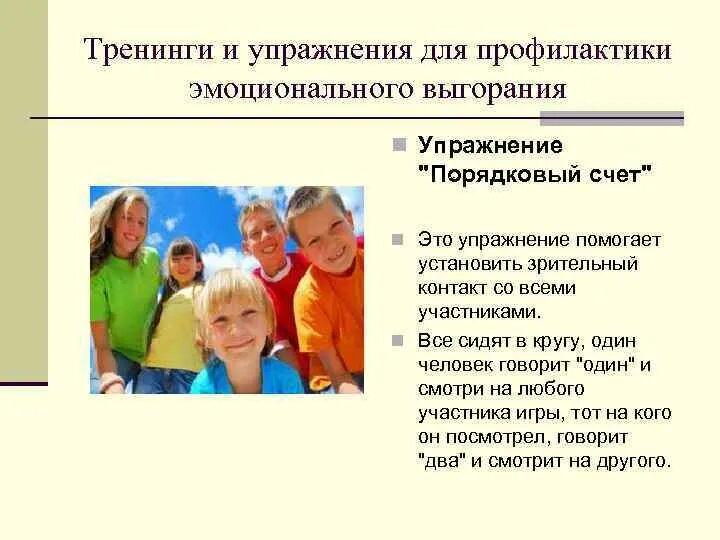 Тренинги и упражнения для профилактики эмоционального выгорания

Упражнение "Порядковый счет"

Это упражнение помогает установить зрительный контакт со всеми участниками.

Все сидят в кругу, один человек говорит "один" и смотри на любого участника игры, тот на кого он посмотрел, говорит "два" и смотрит на другого.